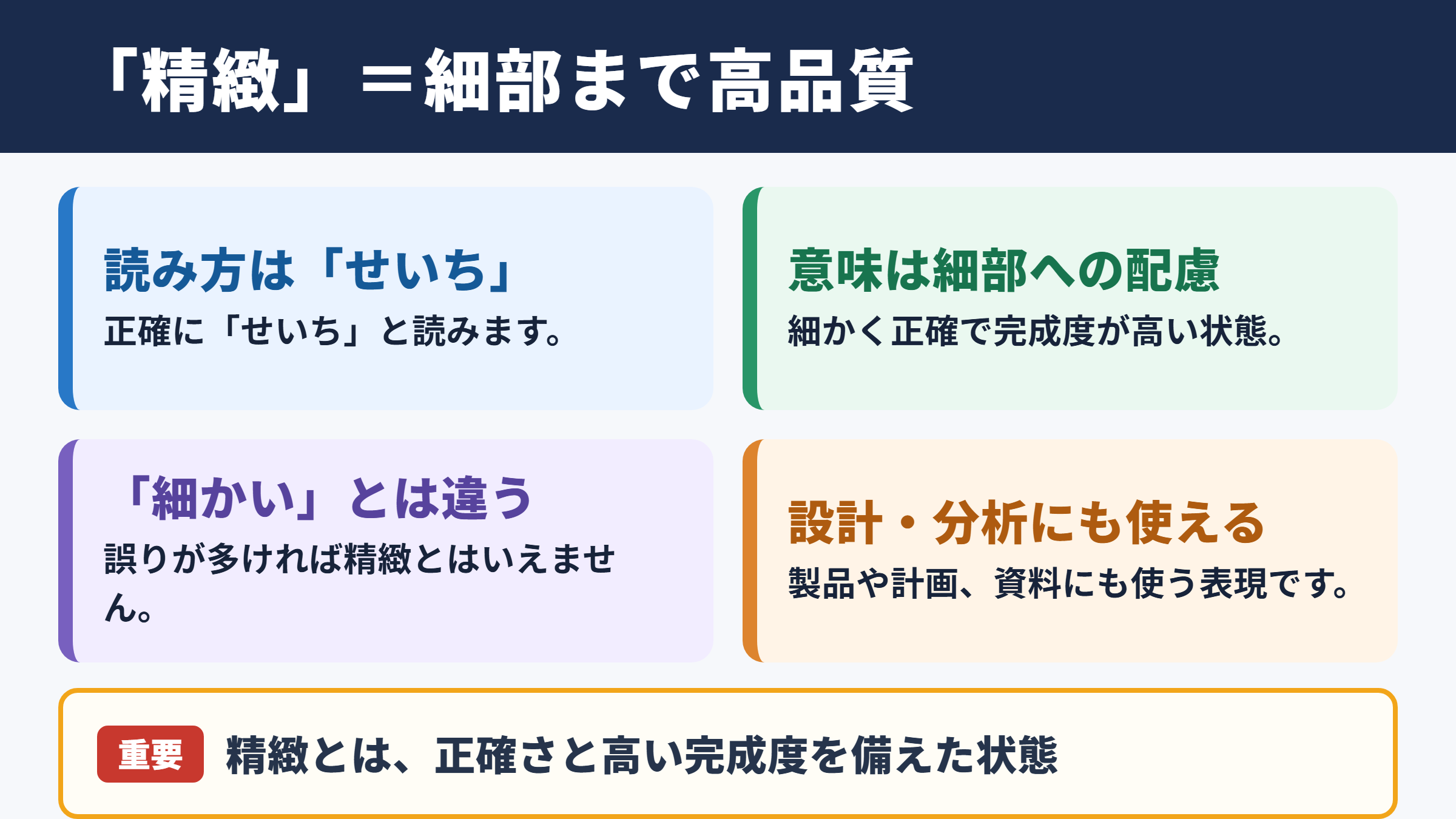 「精緻」＝細部まで高品質

読み方は「せいち」

正確に「せいち」と読みます。

意味は細部への配慮

細かく正確で完成度が高い状態。

「細かい」とは違う

誤りが多ければ精緻とはいえません。

設計・分析にも使える

製品や計画、資料にも使う表現です。

重要 精緻とは、正確さと高い完成度を備えた状態